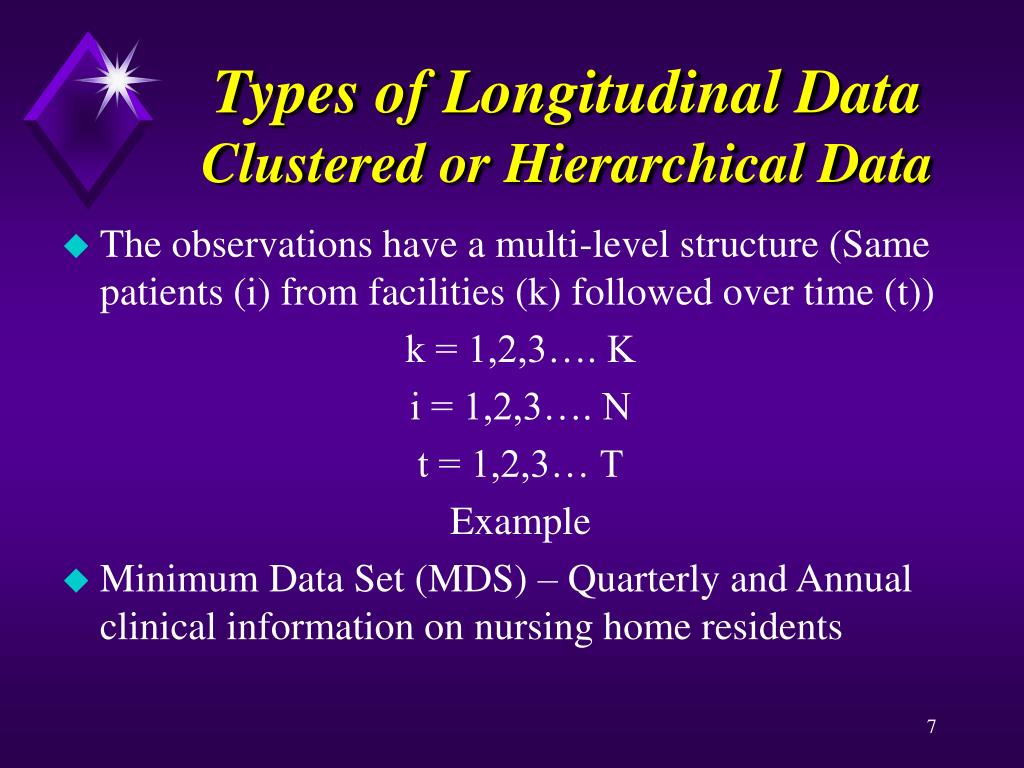 Types of Longitudinal Data
Clustered or Hierarchical Data

The observations have a multi-level structure (Same patients (i) from facilities (k) followed over time (t))

k = 1,2,3…. K

i = 1,2,3…. N

t = 1,2,3… T

Example

Minimum Data Set (MDS) – Quarterly and Annual clinical information on nursing home residents

7